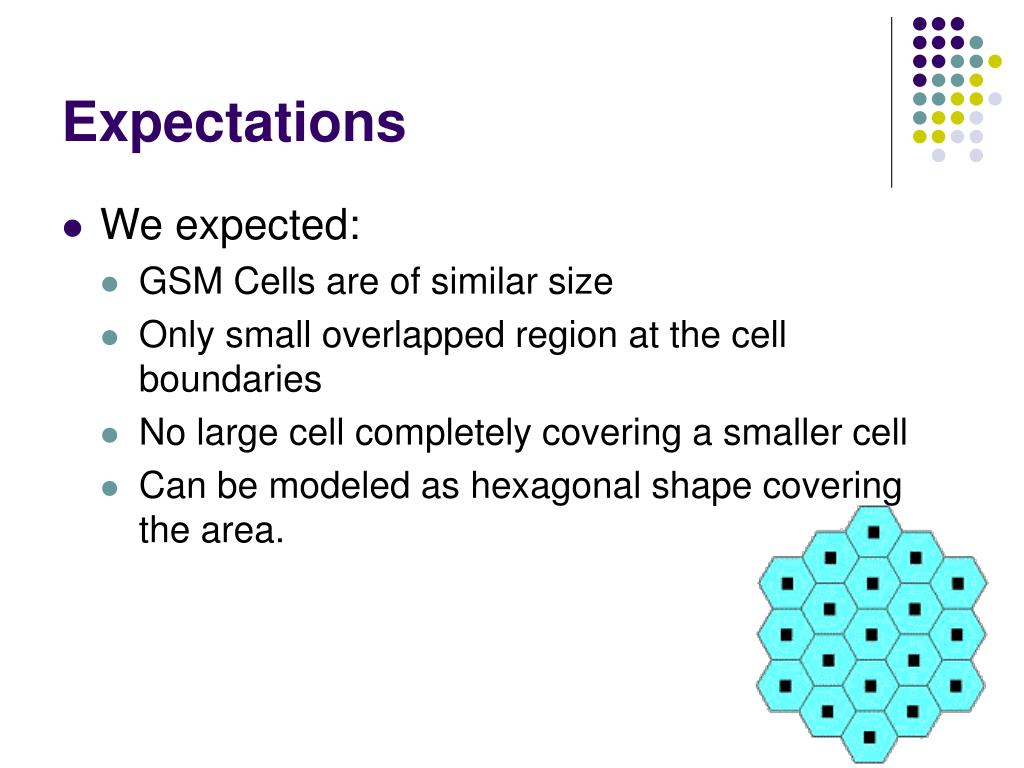 Expectations

- We expected:
  - GSM Cells are of similar size
  - Only small overlapped region at the cell boundaries
  - No large cell completely covering a smaller cell
  - Can be modeled as hexagonal shape covering the area.